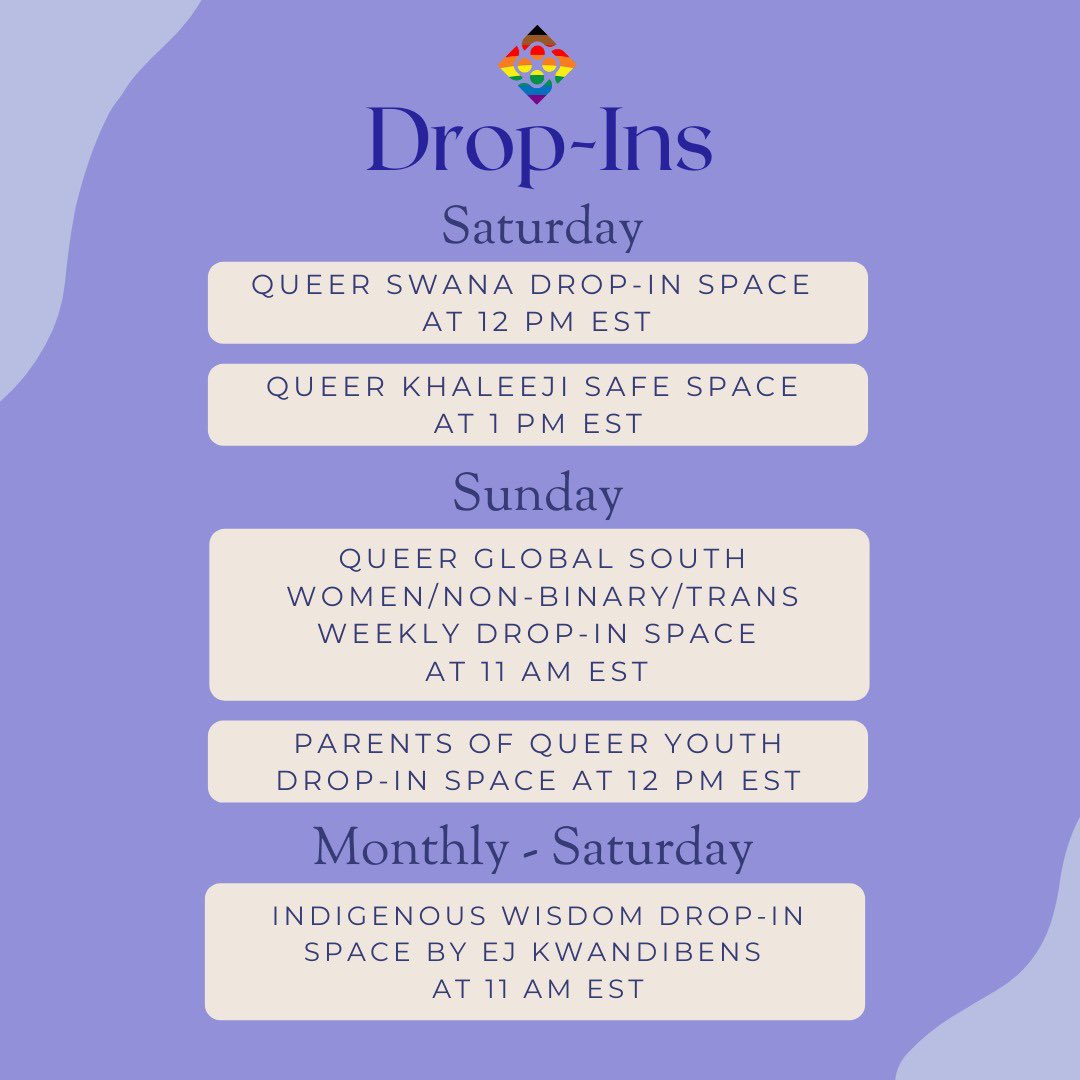 Drop-Ins

Saturday

QUEER SWANA DROP-IN SPACE AT 12 PM EST

QUEER KHALEEJI SAFE SPACE AT 1 PM EST

Sunday

QUEER GLOBAL SOUTH WOMEN/NON-BINARY/TRANS WEEKLY DROP-IN SPACE AT 11 AM EST

PARENTS OF QUEER YOUTH DROP-IN SPACE AT 12 PM EST

Monthly - Saturday

INDIGENOUS WISDOM DROP-IN SPACE BY EJ KWANDIBENS AT 11 AM EST